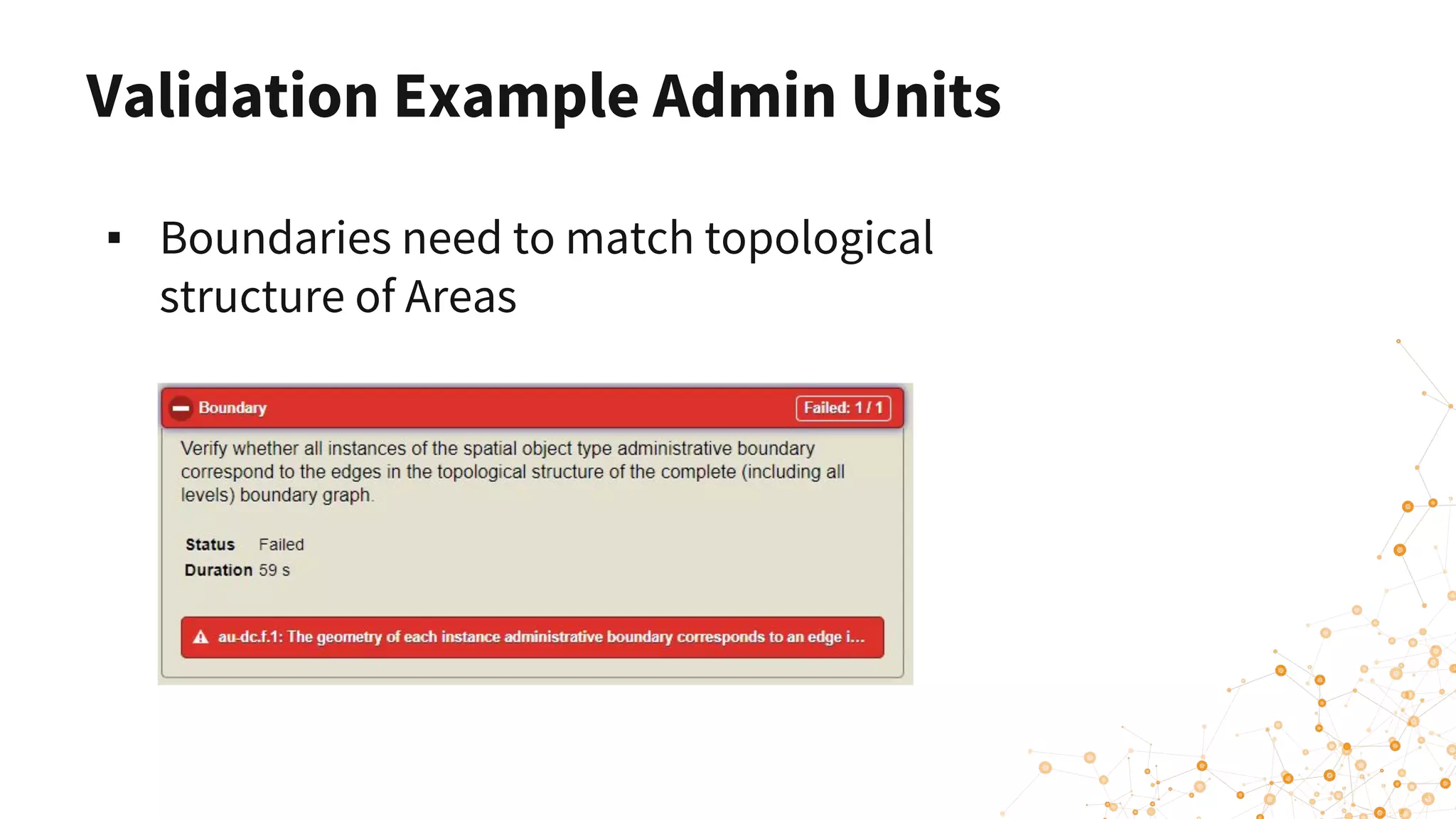 Validation Example Admin Units

▪ Boundaries need to match topological structure of Areas

Boundary

Failed: 1 / 1

Verify whether all instances of the spatial object type administrative boundary correspond to the edges in the topological structure of the complete (including all levels) boundary graph.

Status Failed
Duration 59 s

au-dc.f.1: The geometry of each instance administrative boundary corresponds to an edge i...